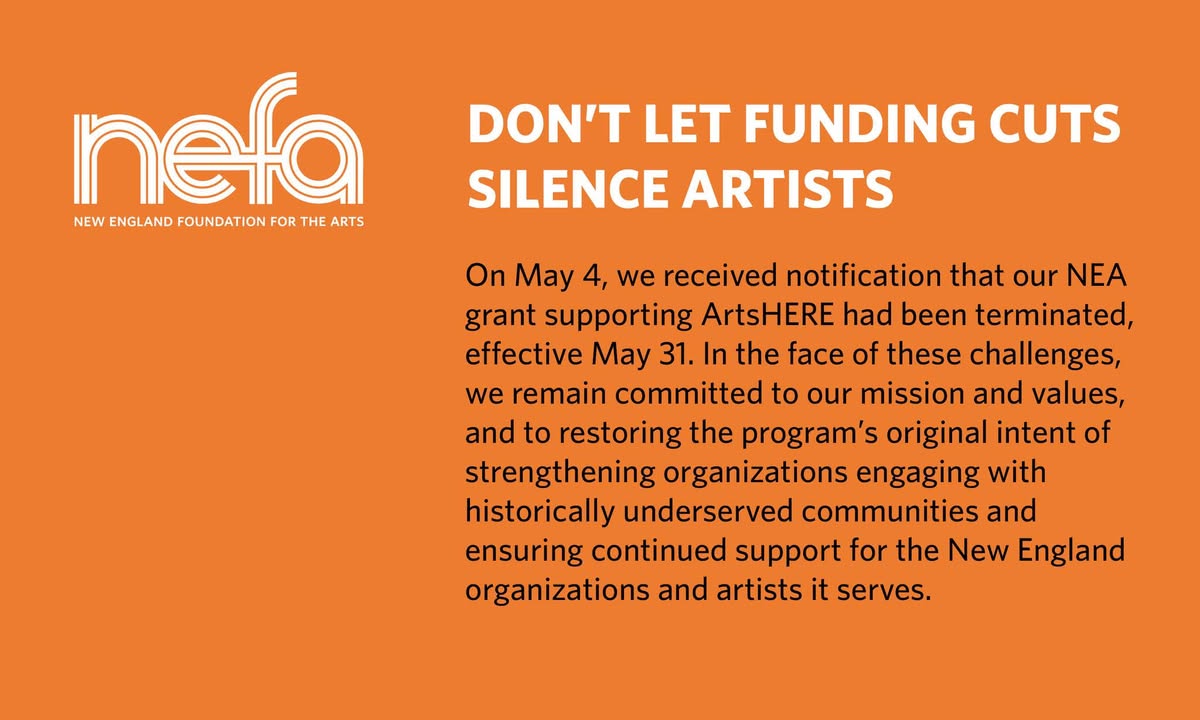 nefa
NEW ENGLAND FOUNDATION FOR THE ARTS

DON'T LET FUNDING CUTS SILENCE ARTISTS

On May 4, we received notification that our NEA grant supporting ArtsHERE had been terminated, effective May 31. In the face of these challenges, we remain committed to our mission and values, and to restoring the program's original intent of strengthening organizations engaging with historically underserved communities and ensuring continued support for the New England organizations and artists it serves.